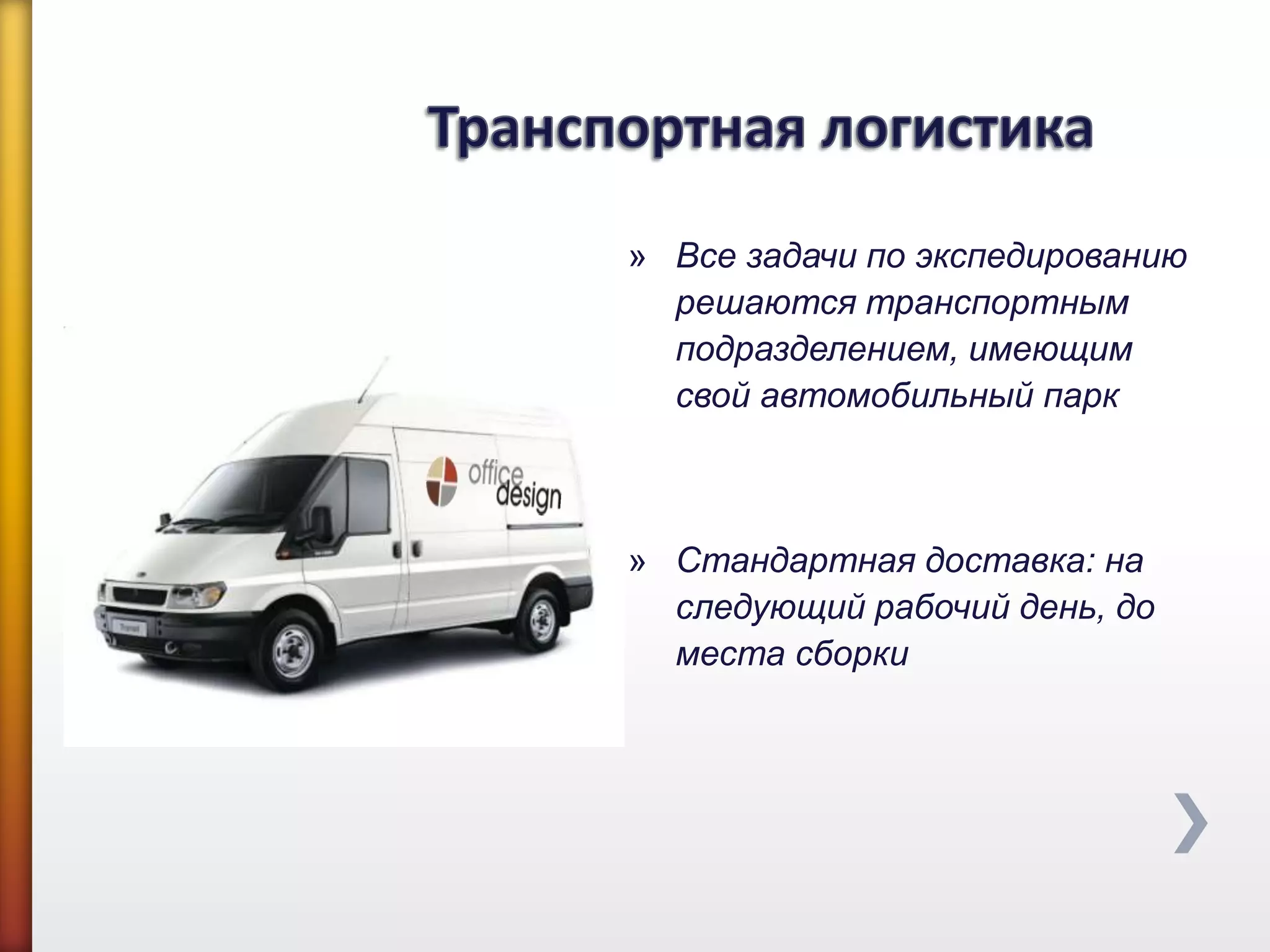 Транспортная логистика

office design

» Все задачи по экспедированию решаются транспортным подразделением, имеющим свой автомобильный парк

» Стандартная доставка: на следующий рабочий день, до места сборки